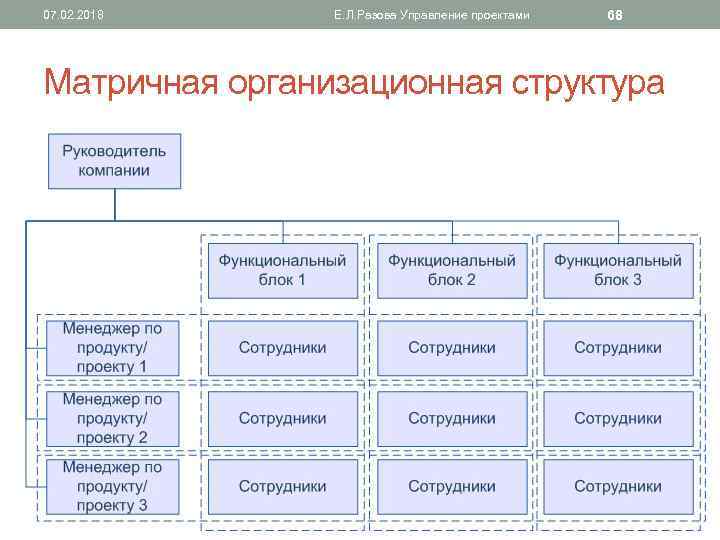 07.02.2018 Е.Л.Разова Управление проектами 68

Матричная организационная структура

Руководитель компании

Функциональный блок 1

Функциональный блок 2

Функциональный блок 3

Менеджер по продукту/ проекту 1

Сотрудники

Сотрудники

Сотрудники

Менеджер по продукту/ проекту 2

Сотрудники

Сотрудники

Сотрудники

Менеджер по продукту/ проекту 3

Сотрудники

Сотрудники

Сотрудники